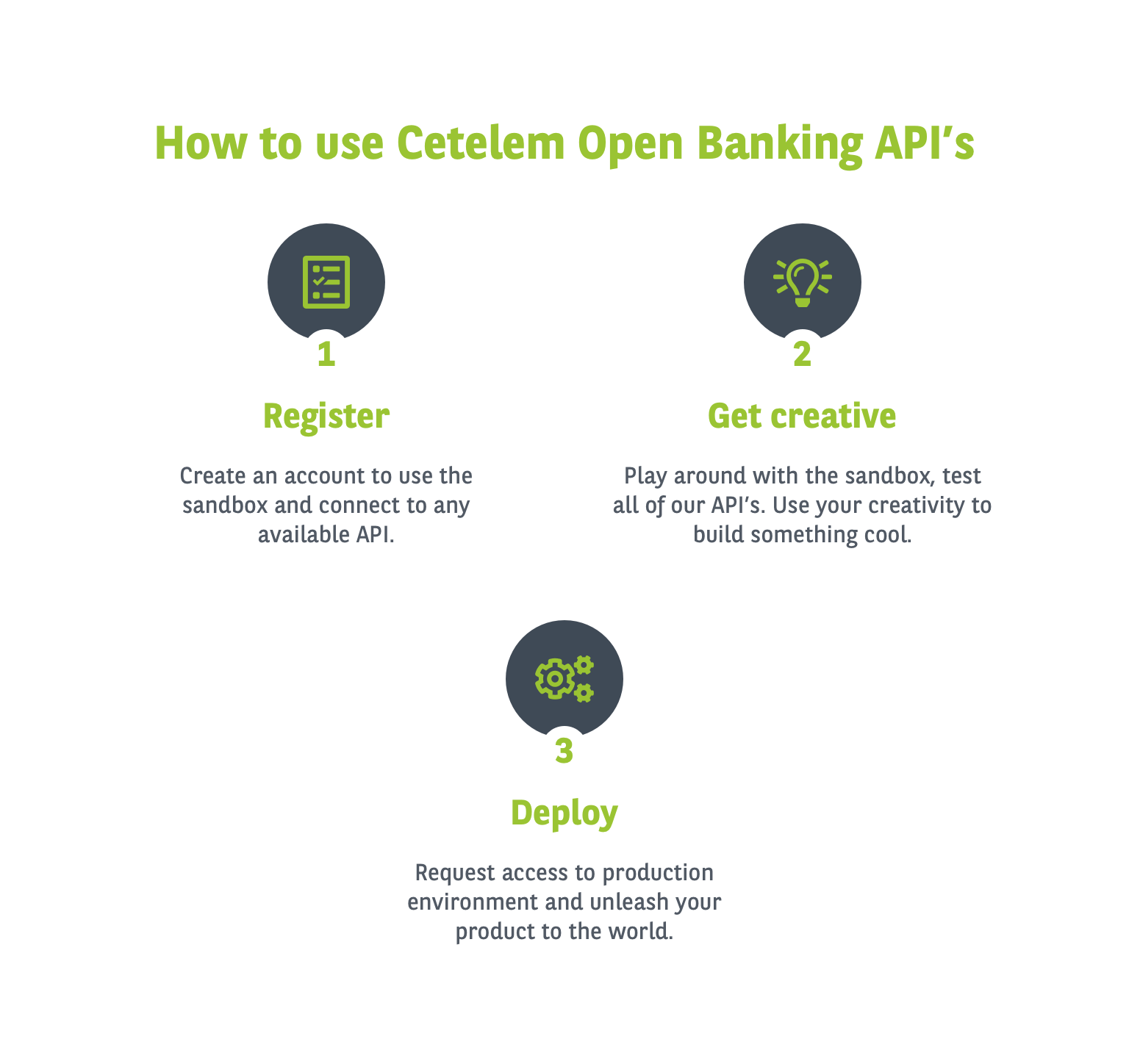 How to use Cetelem Open Banking API’s

1

Register

Create an account to use the sandbox and connect to any available API.

2

Get creative

Play around with the sandbox, test all of our API’s. Use your creativity to build something cool.

3

Deploy

Request access to production environment and unleash your product to the world.